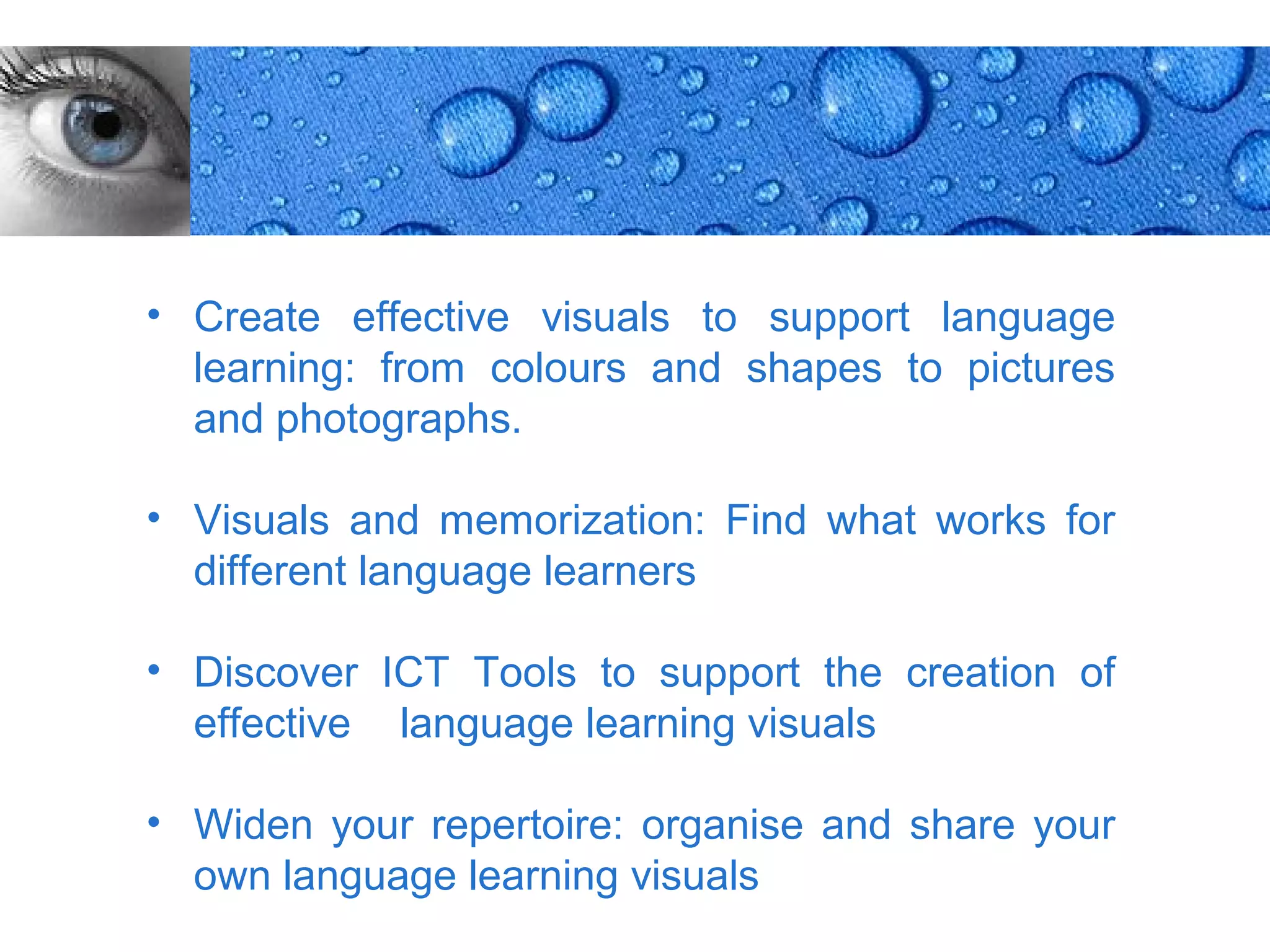 • Create effective visuals to support language learning: from colours and shapes to pictures and photographs.

• Visuals and memorization: Find what works for different language learners

• Discover ICT Tools to support the creation of effective language learning visuals

• Widen your repertoire: organise and share your own language learning visuals